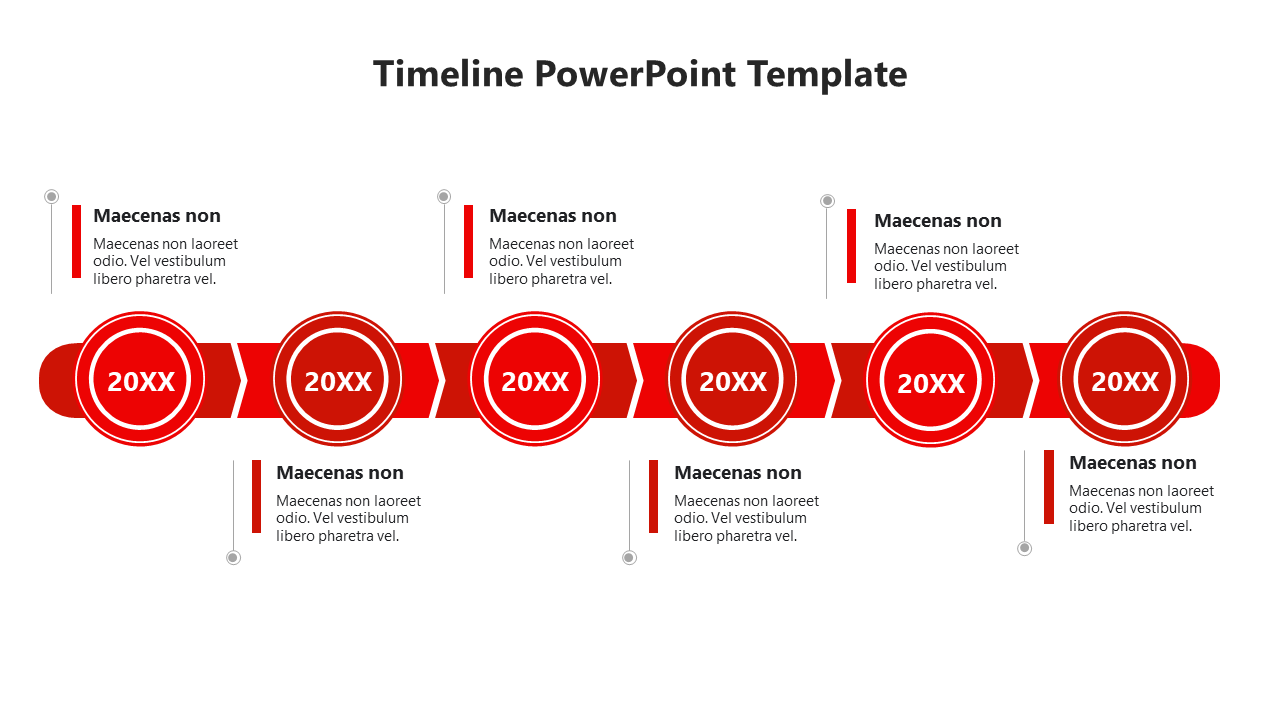 Timeline PowerPoint Template

Maecenas non
Maecenas non laoreet odio. Vel vestibulum libero pharetra vel.

Maecenas non
Maecenas non laoreet odio. Vel vestibulum libero pharetra vel.

Maecenas non
Maecenas non laoreet odio. Vel vestibulum libero pharetra vel.

20XX
20XX
20XX
20XX
20XX
20XX

Maecenas non
Maecenas non laoreet odio. Vel vestibulum libero pharetra vel.

Maecenas non
Maecenas non laoreet odio. Vel vestibulum libero pharetra vel.

Maecenas non
Maecenas non laoreet odio. Vel vestibulum libero pharetra vel.